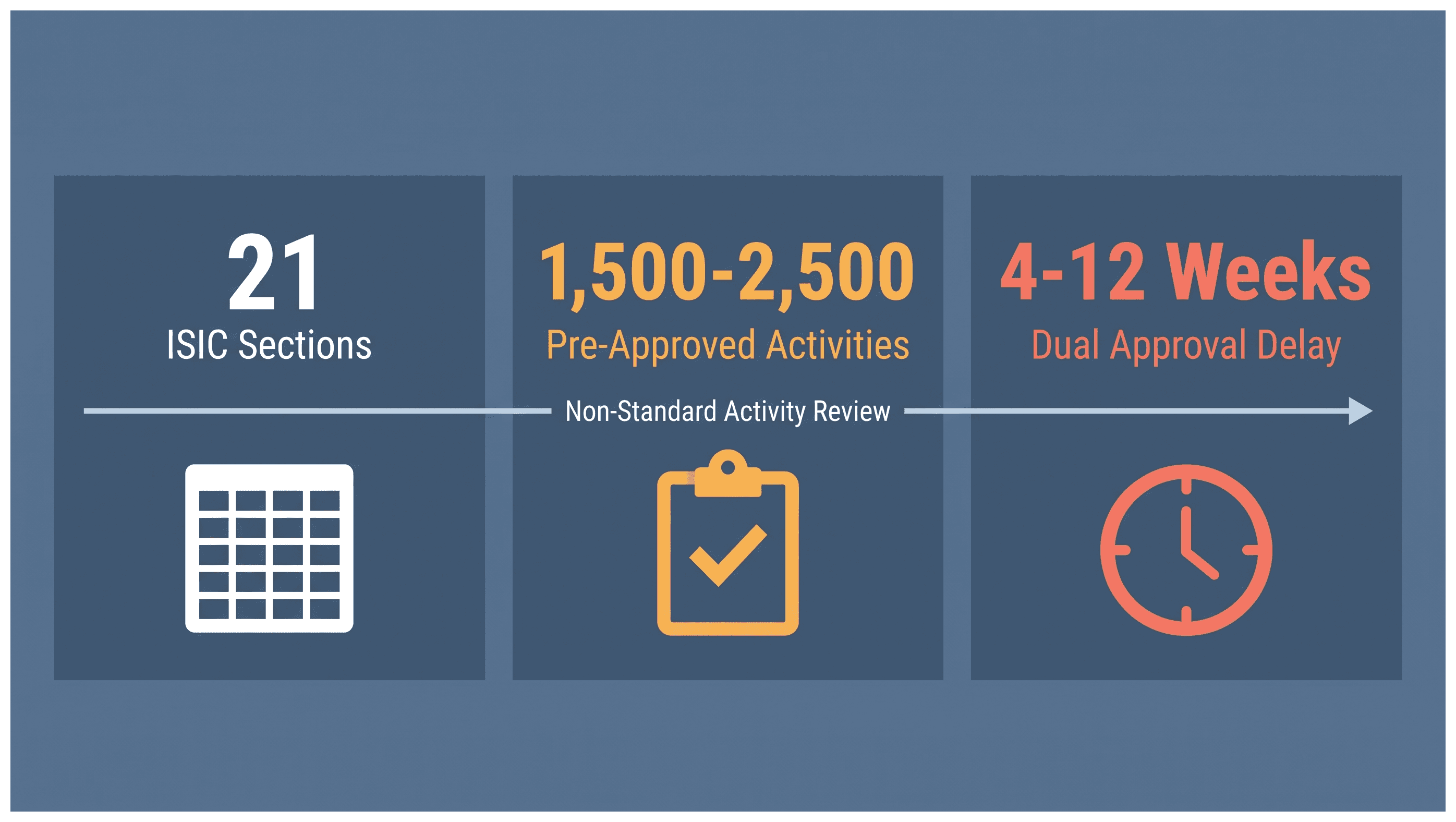 21
ISIC Sections

1,500-2,500
Pre-Approved Activities

4-12 Weeks
Dual Approval Delay

Non-Standard Activity Review